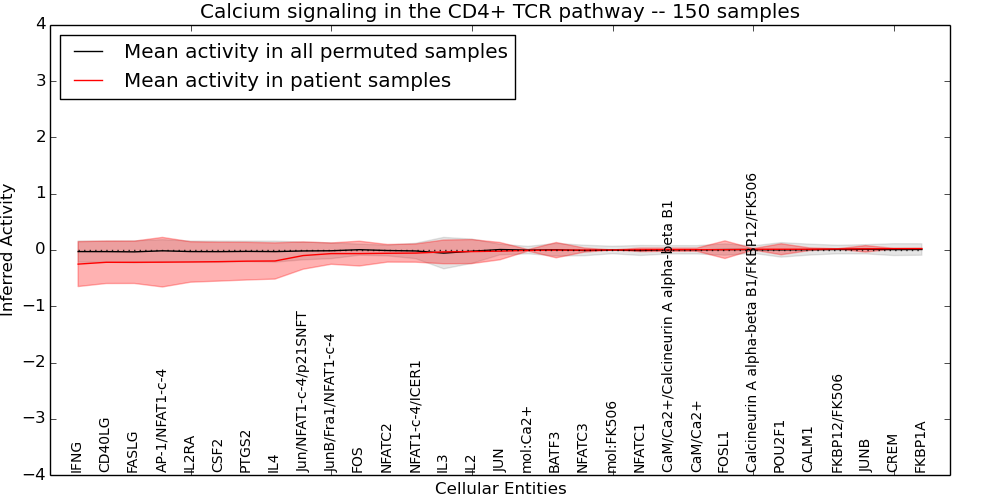 Calcium signaling in the CD4+ TCR pathway -- 150 samples

Mean activity in all permuted samples
Mean activity in patient samples

Inferred Activity

4
3
2
1
0
−1
−2
−3
−4

IFNG
CD40LG
FASLG
AP-1/NFAT1-c-4
IL2RA
CSF2
PTGS2
IL4
Jun/NFAT1-c-4/p21SNFT
JunB/Fra1/NFAT1-c-4
FOS
NFATC2
NFAT1-c-4/ICER1
IL3
IL2
JUN
mol:Ca2+
BATF3
NFATC3
mol:FK506
NFATC1
CaM/Ca2+/Calcineurin A alpha-beta B1
CaM/Ca2+
FOSL1
Calcineurin A alpha-beta B1/FKBP12/FK506
POU2F1
CALM1
FKBP12/FK506
JUNB
CREM
FKBP1A

Cellular Entities